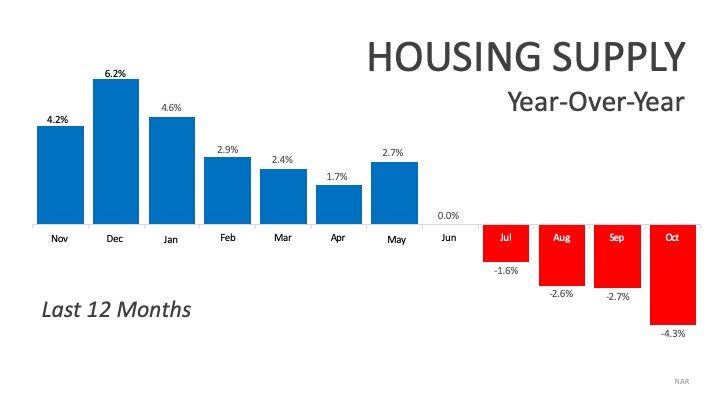 HOUSING SUPPLY

Year-Over-Year

4.2%
6.2%
4.6%
2.9%
2.4%
1.7%
2.7%
0.0%

Nov
Dec
Jan
Feb
Mar
Apr
May
Jun
Jul
Aug
Sep
Oct

-1.6%
-2.6%
-2.7%
-4.3%

Last 12 Months

NAR